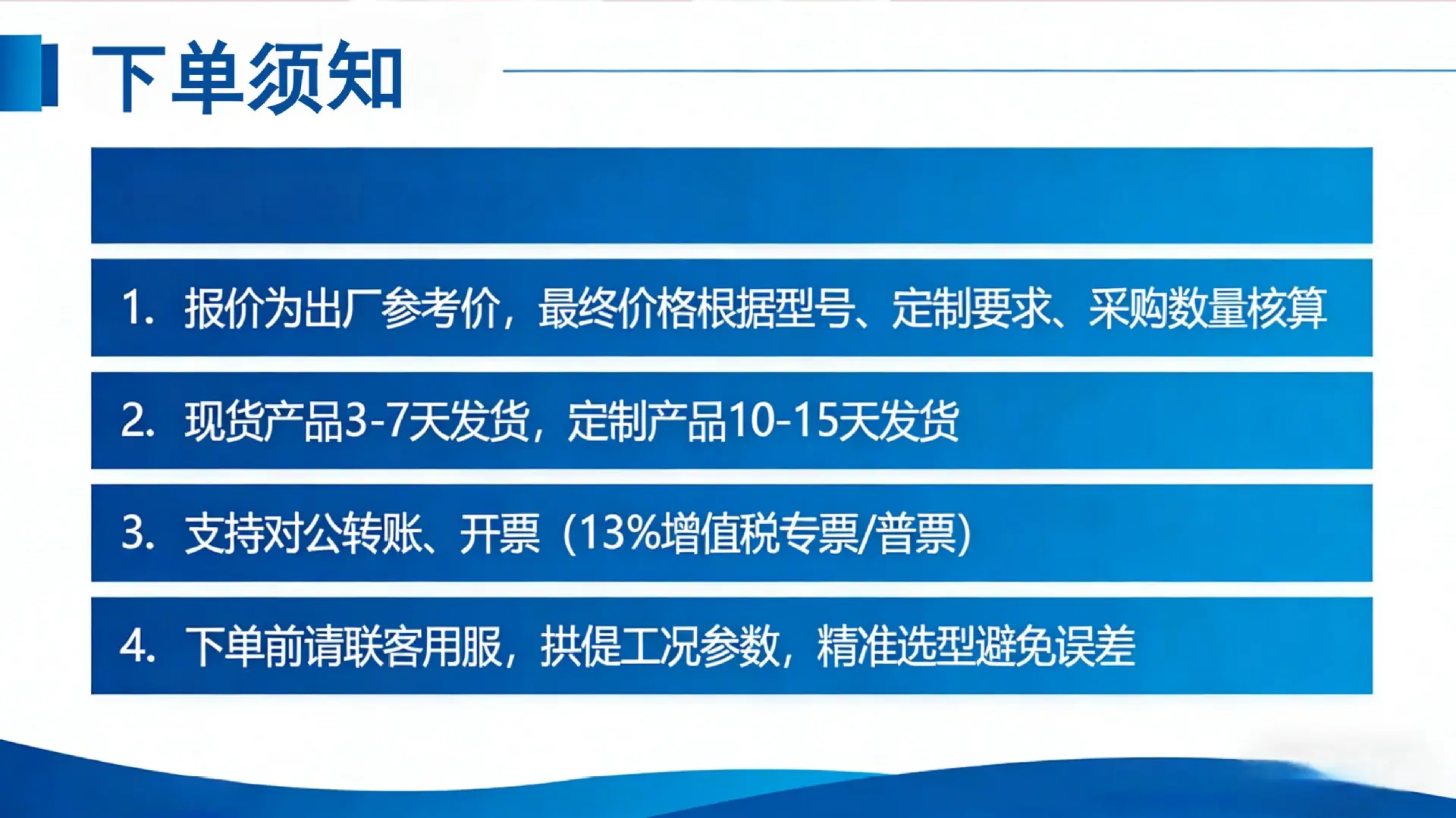 下单须知

1. 报价为出厂参考价，最终价格根据型号、定制要求、采购数量核算

2. 现货产品3-7天发货，定制产品10-15天发货

3. 支持对公转账、开票（13%增值税专票/普票）

4. 下单前请联客用服，拱偍工况参数，精准选型避免误差